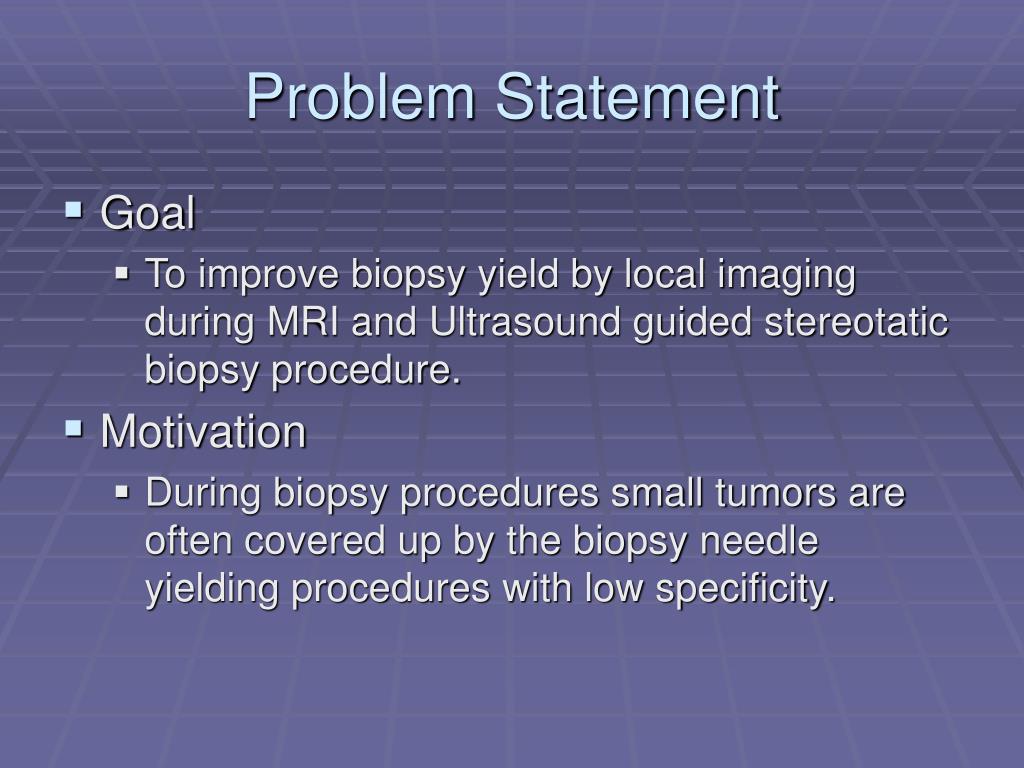 Problem Statement

▪ Goal

▪ To improve biopsy yield by local imaging during MRI and Ultrasound guided stereotatic biopsy procedure.

▪ Motivation

▪ During biopsy procedures small tumors are often covered up by the biopsy needle yielding procedures with low specificity.